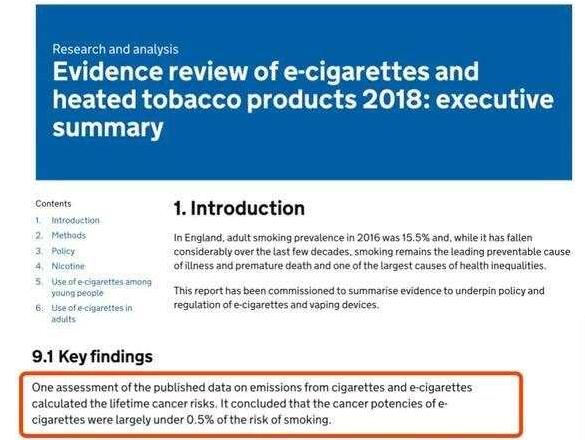 Research and analysis
Evidence review of e-cigarettes and heated tobacco products 2018: executive summary

Contents
1. Introduction
2. Methods
3. Policy
4. Nicotine
5. Use of e-cigarettes among young people
6. Use of e-cigarettes in adults

1. Introduction

In England, adult smoking prevalence in 2016 was 15.5% and, while it has fallen considerably over the last few decades, smoking remains the leading preventable cause of illness and premature death and one of the largest causes of health inequalities.

This report has been commissioned to summarise evidence to underpin policy and regulation of e-cigarettes and vaping devices.

9.1 Key findings

One assessment of the published data on emissions from cigarettes and e-cigarettes calculated the lifetime cancer risks. It concluded that the cancer potencies of e-cigarettes were largely under 0.5% of the risk of smoking.